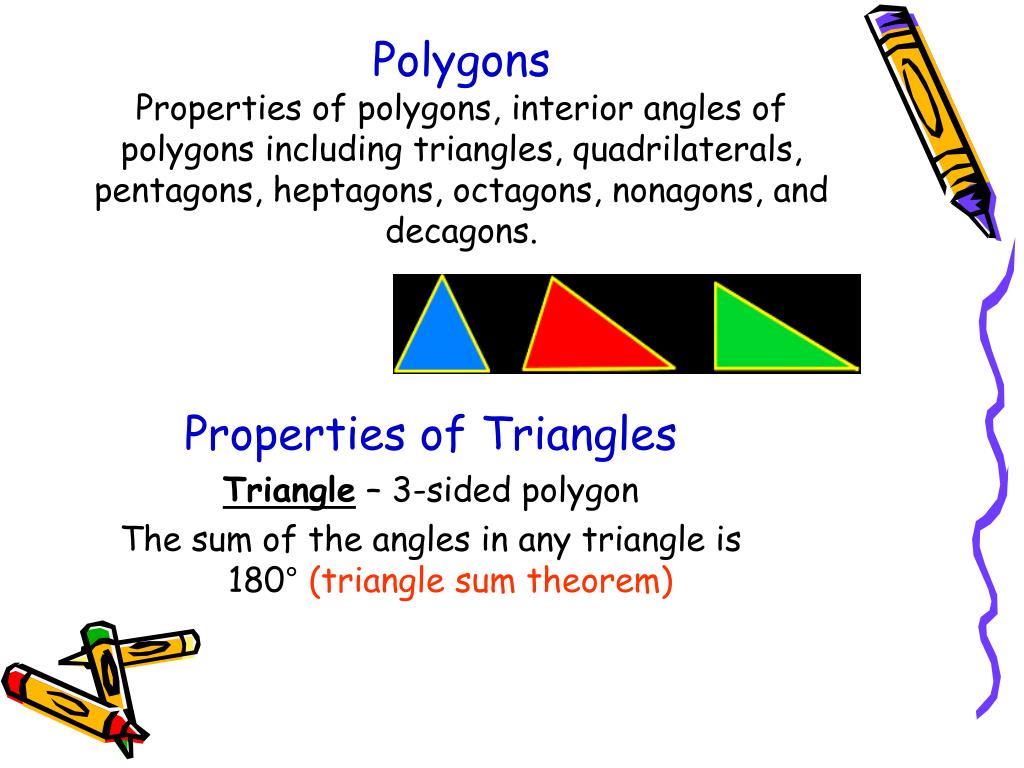 Polygons
Properties of polygons, interior angles of polygons including triangles, quadrilaterals, pentagons, heptagons, octagons, nonagons, and decagons.

Properties of Triangles
Triangle – 3-sided polygon
The sum of the angles in any triangle is 180° (triangle sum theorem)